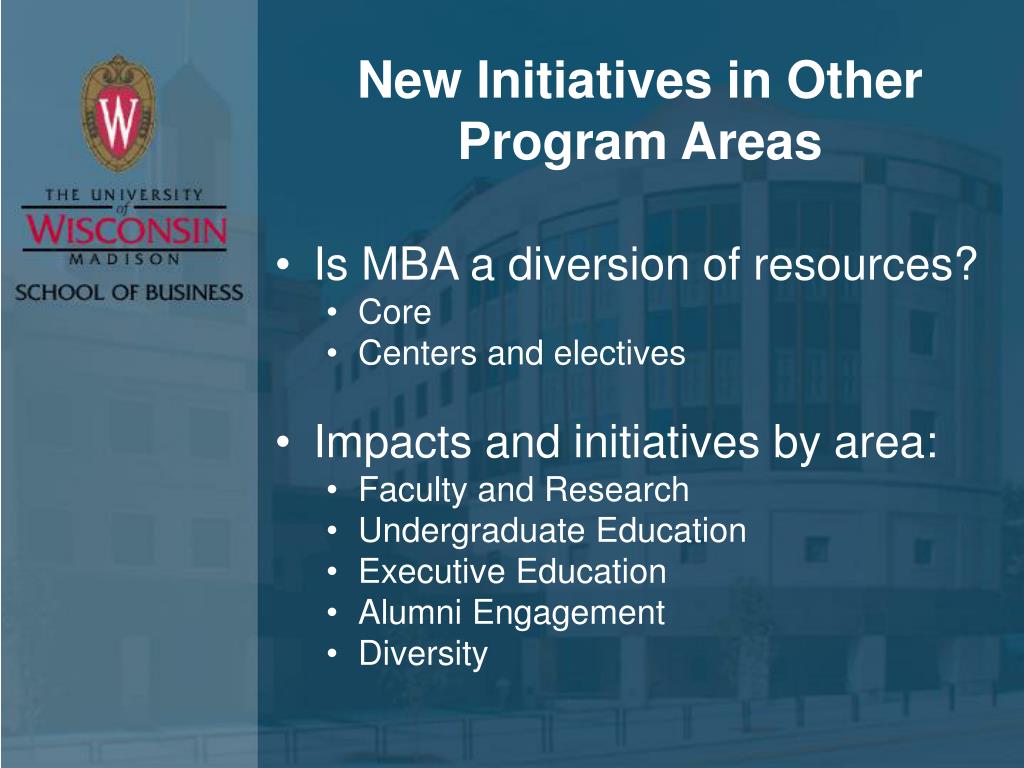 W

THE UNIVERSITY of WISCONSIN MADISON
SCHOOL OF BUSINESS

New Initiatives in Other Program Areas

• Is MBA a diversion of resources?
  • Core
  • Centers and electives

• Impacts and initiatives by area:
  • Faculty and Research
  • Undergraduate Education
  • Executive Education
  • Alumni Engagement
  • Diversity